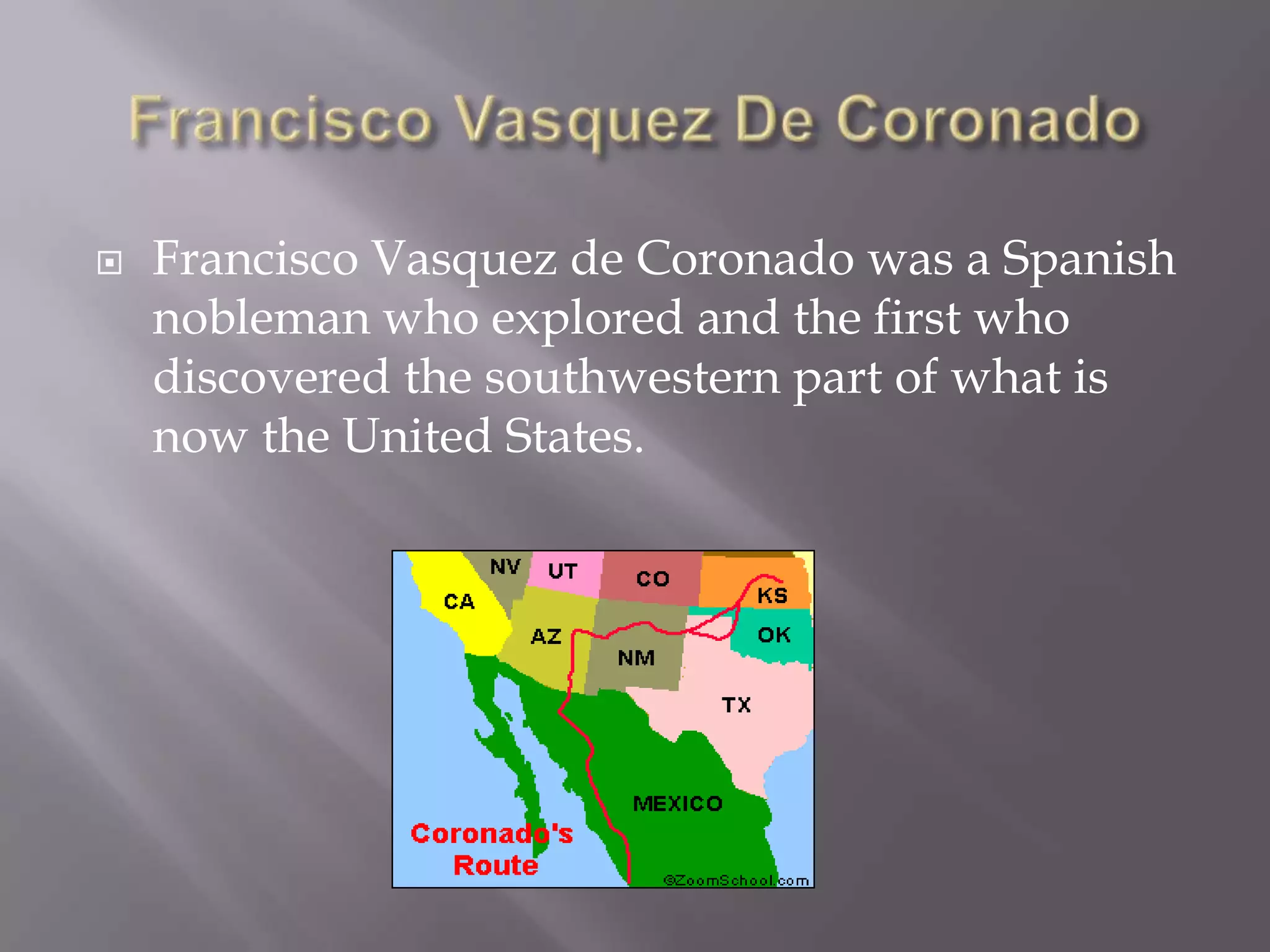 Francisco Vasquez De Coronado

Francisco Vasquez de Coronado was a Spanish nobleman who explored and the first who discovered the southwestern part of what is now the United States.

NV
UT
CO
CA
KS
AZ
OK
NM
TX
MEXICO
Coronado's Route
©ZoomSchool.com